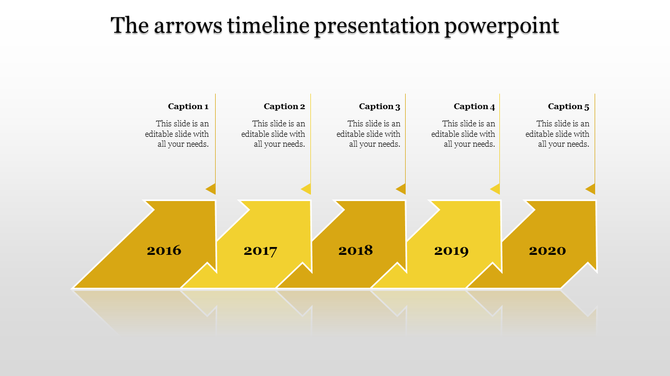 The arrows timeline presentation powerpoint

Caption 1
This slide is an editable slide with all your needs.

Caption 2
This slide is an editable slide with all your needs.

Caption 3
This slide is an editable slide with all your needs.

Caption 4
This slide is an editable slide with all your needs.

Caption 5
This slide is an editable slide with all your needs.

2016

2017

2018

2019

2020